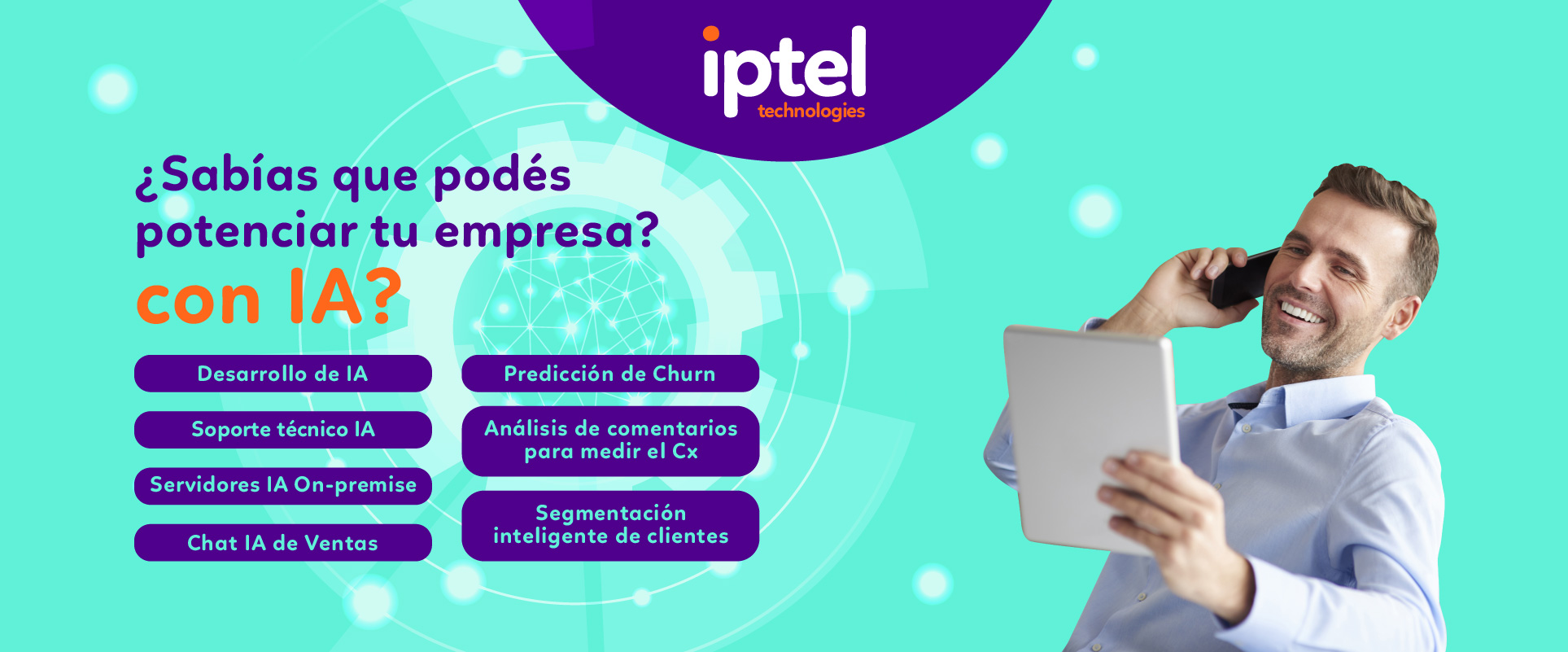 iptel
technologies

¿Sabías que podés potenciar tu empresa? con IA?

Desarrollo de IA

Soporte técnico IA

Servidores IA On-premise

Chat IA de Ventas

Predicción de Churn

Análisis de comentarios para medir el Cx

Segmentación inteligente de clientes